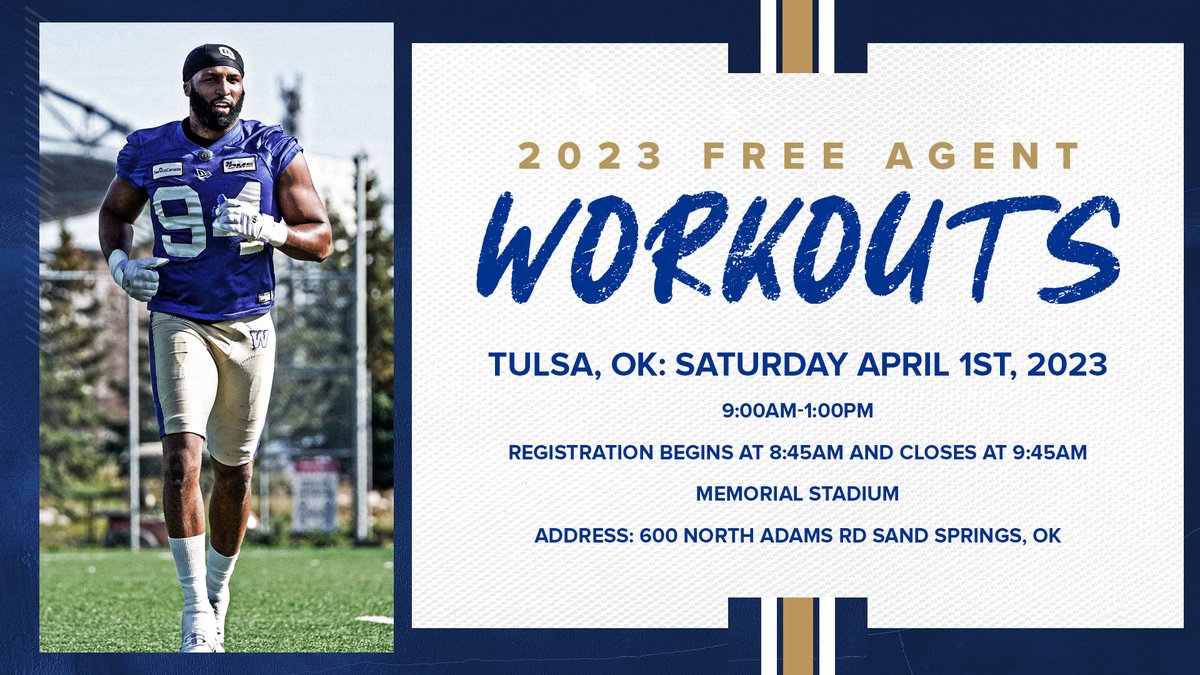 94

W

2023 FREE AGENT

WORKOUTS

TULSA, OK: SATURDAY APRIL 1ST, 2023

9:00AM-1:00PM

REGISTRATION BEGINS AT 8:45AM AND CLOSES AT 9:45AM

MEMORIAL STADIUM

ADDRESS: 600 NORTH ADAMS RD SAND SPRINGS, OK